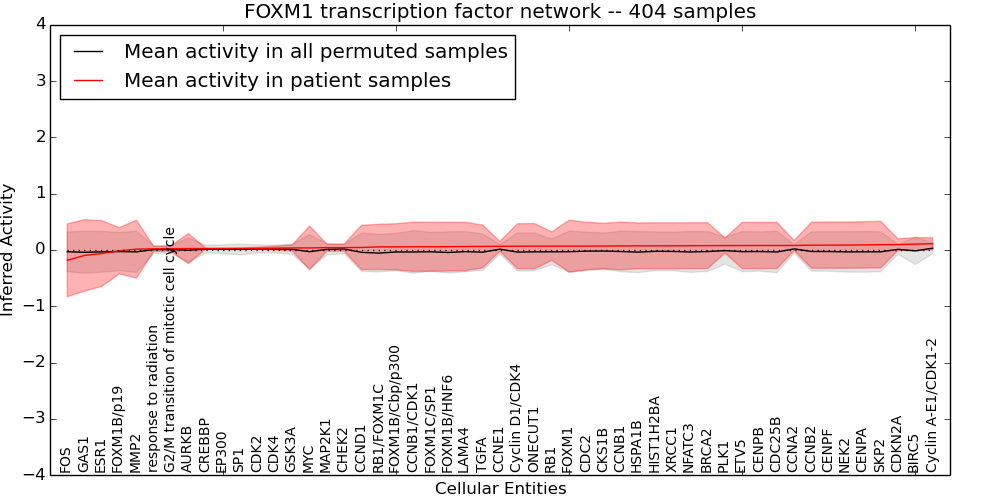 FOXM1 transcription factor network -- 404 samples

Mean activity in all permuted samples
Mean activity in patient samples

Inferred Activity

4
3
2
1
0
−1
−2
−3
−4

FOS
GAS1
ESR1
FOXM1B/p19
MMP2
response to radiation
G2/M transition of mitotic cell cycle
AURKB
CREBBP
EP300
SP1
CDK2
CDK4
GSK3A
MYC
MAP2K1
CHEK2
CCND1
RB1/FOXM1C
FOXM1B/Cbp/p300
CCNB1/CDK1
FOXM1C/SP1
FOXM1B/HNF6
LAMA4
TGFA
CCNE1
Cyclin D1/CDK4
ONECUT1
RB1
FOXM1
CDC2
CKS1B
CCNB1
HSPA1B
HIST1H2BA
XRCC1
NFATC3
BRCA2
PLK1
ETV5
CENPB
CDC25B
CCNA2
CCNB2
CENPF
NEK2
CENPA
SKP2
CDKN2A
BIRC5
Cyclin A-E1/CDK1-2

Cellular Entities